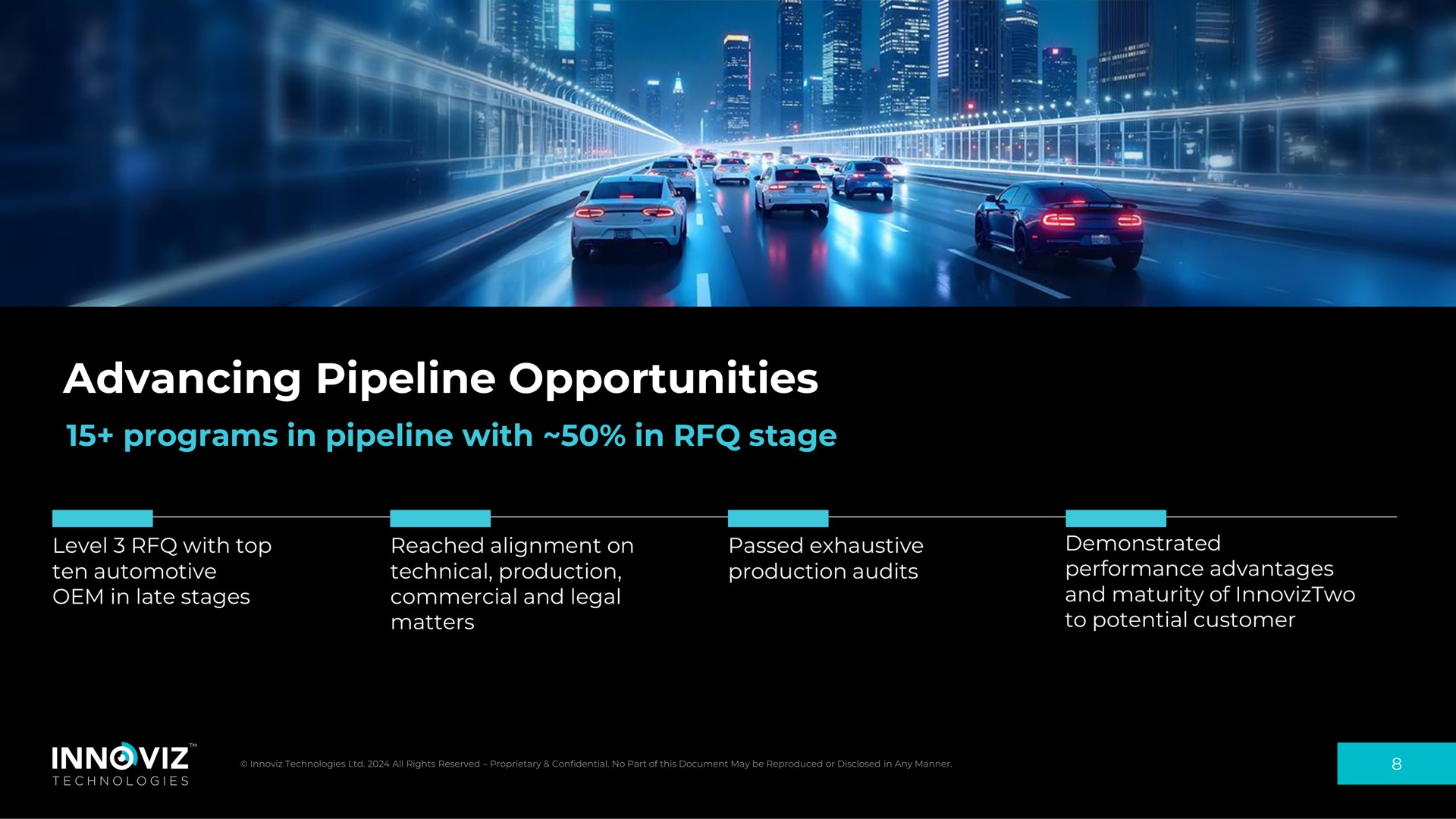 Advancing Pipeline Opportunities

15+ programs in pipeline with ~50% in RFQ stage

Level 3 RFQ with top ten automotive OEM in late stages

Reached alignment on technical, production, commercial and legal matters

Passed exhaustive production audits

Demonstrated performance advantages and maturity of InnovizTwo to potential customer

INNOVIZ™ TECHNOLOGIES

© Innoviz Technologies Ltd. 2024 All Rights Reserved – Proprietary & Confidential. No Part of this Document May be Reproduced or Disclosed in Any Manner.

8